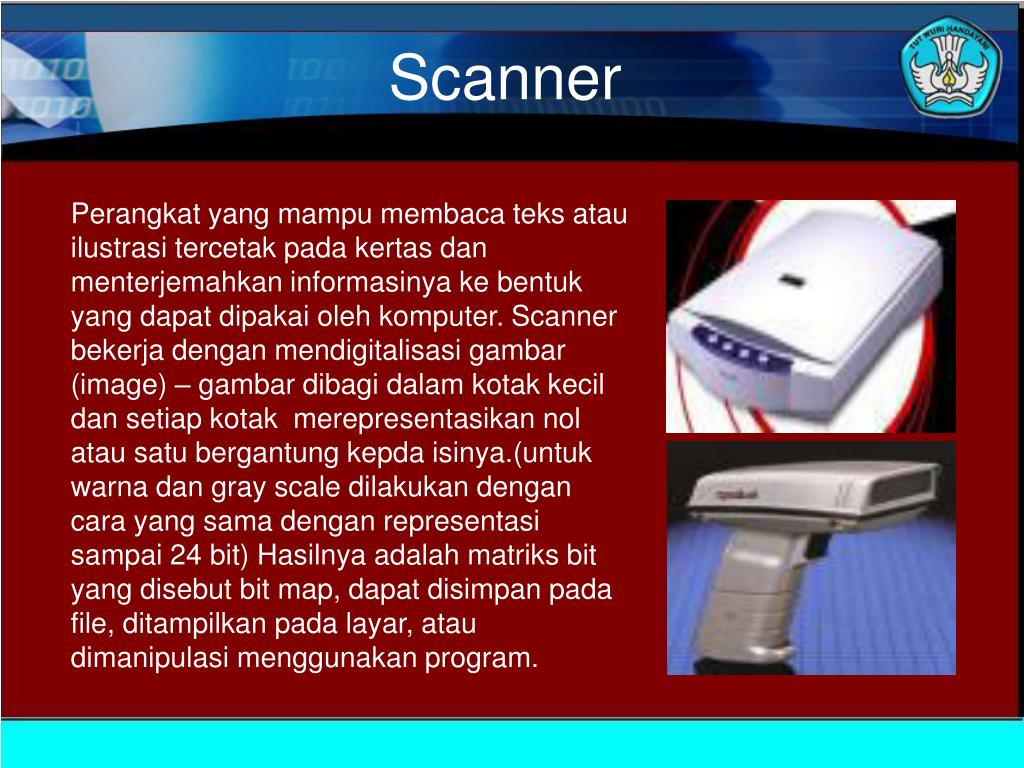 Scanner

TUT WURI HANDAYANI

Perangkat yang mampu membaca teks atau ilustrasi tercetak pada kertas dan menterjemahkan informasinya ke bentuk yang dapat dipakai oleh komputer. Scanner bekerja dengan mendigitalisasi gambar (image) – gambar dibagi dalam kotak kecil dan setiap kotak merepresentasikan nol atau satu bergantung kepda isinya.(untuk warna dan gray scale dilakukan dengan cara yang sama dengan representasi sampai 24 bit) Hasilnya adalah matriks bit yang disebut bit map, dapat disimpan pada file, ditampilkan pada layar, atau dimanipulasi menggunakan program.